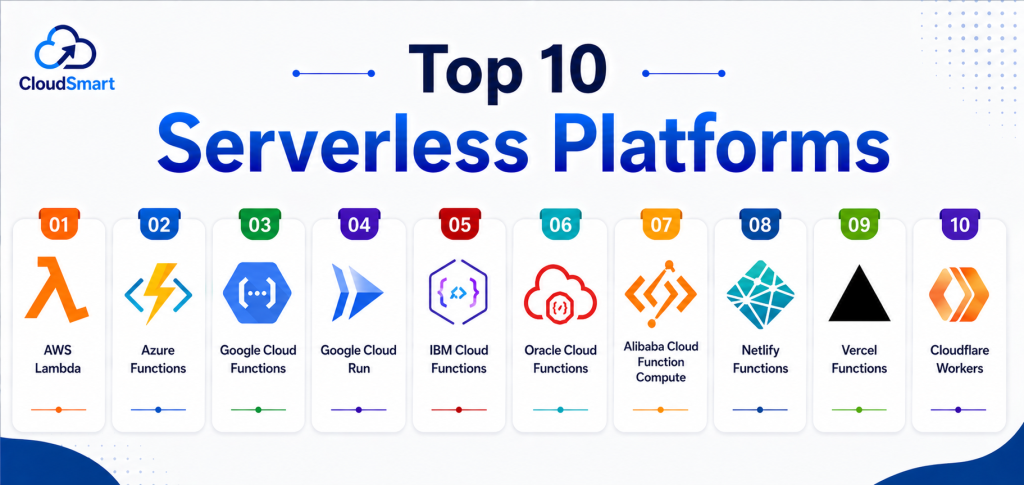 CloudSmart

Top 10
Serverless Platforms

01
AWS Lambda

02
Azure Functions

03
Google Cloud Functions

04
Google Cloud Run

05
IBM Cloud Functions

06
Oracle Cloud Functions

07
Alibaba Cloud Function Compute

08
Netlify Functions

09
Vercel Functions

10
Cloudflare Workers